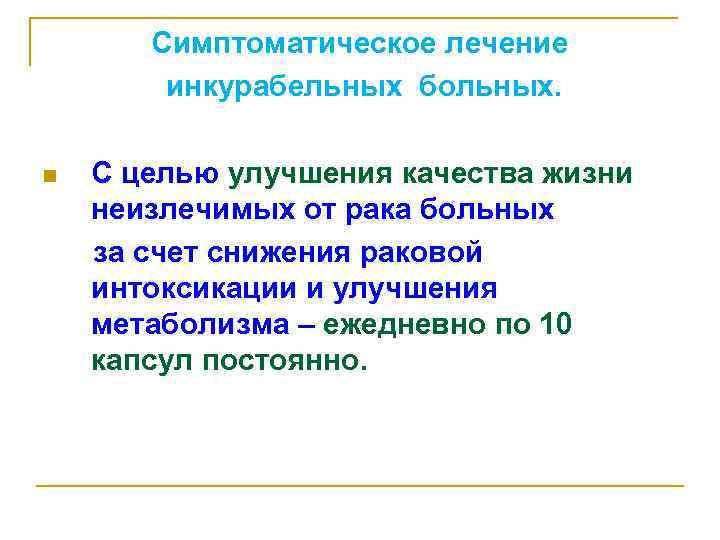 Симптоматическое лечение инкурабельных больных.

С целью улучшения качества жизни неизлечимых от рака больных за счет снижения раковой интоксикации и улучшения метаболизма – ежедневно по 10 капсул постоянно.